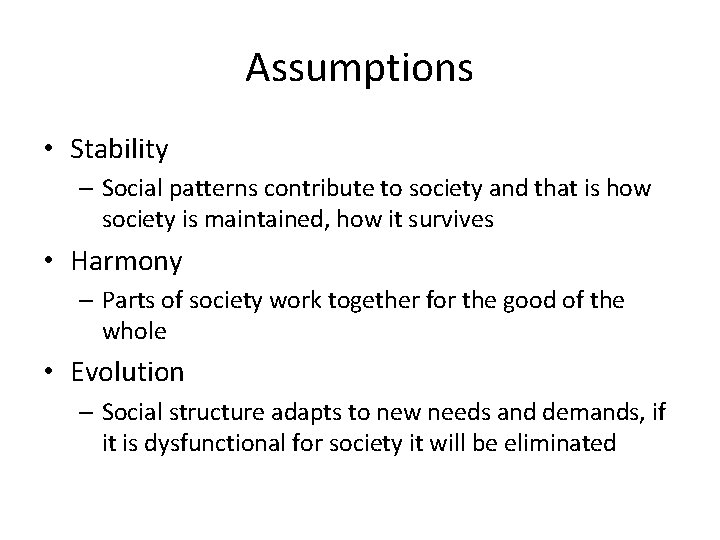 Assumptions

• Stability
– Social patterns contribute to society and that is how society is maintained, how it survives

• Harmony
– Parts of society work together for the good of the whole

• Evolution
– Social structure adapts to new needs and demands, if it is dysfunctional for society it will be eliminated